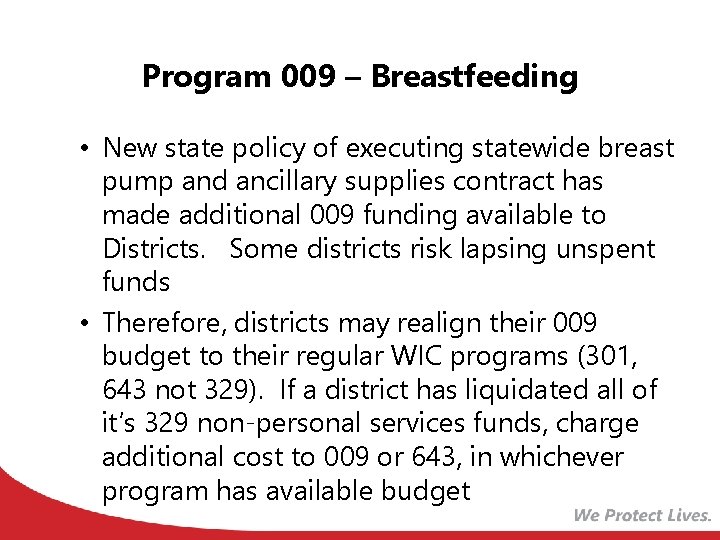 Program 009 – Breastfeeding

• New state policy of executing statewide breast pump and ancillary supplies contract has made additional 009 funding available to Districts.   Some districts risk lapsing unspent funds

• Therefore, districts may realign their 009 budget to their regular WIC programs (301, 643 not 329).  If a district has liquidated all of it's 329 non-personal services funds, charge additional cost to 009 or 643, in whichever program has available budget

We Protect Lives.